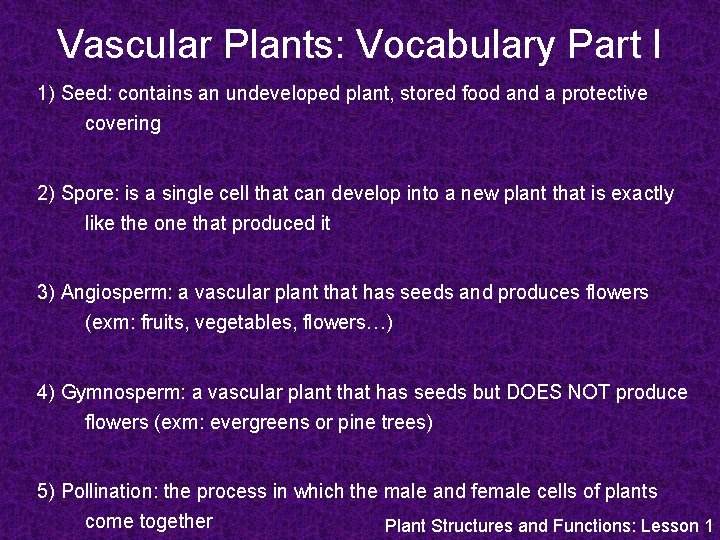 Vascular Plants: Vocabulary Part I

1) Seed: contains an undeveloped plant, stored food and a protective covering

2) Spore: is a single cell that can develop into a new plant that is exactly like the one that produced it

3) Angiosperm: a vascular plant that has seeds and produces flowers (exm: fruits, vegetables, flowers…)

4) Gymnosperm: a vascular plant that has seeds but DOES NOT produce flowers (exm: evergreens or pine trees)

5) Pollination: the process in which the male and female cells of plants come together

Plant Structures and Functions: Lesson 1